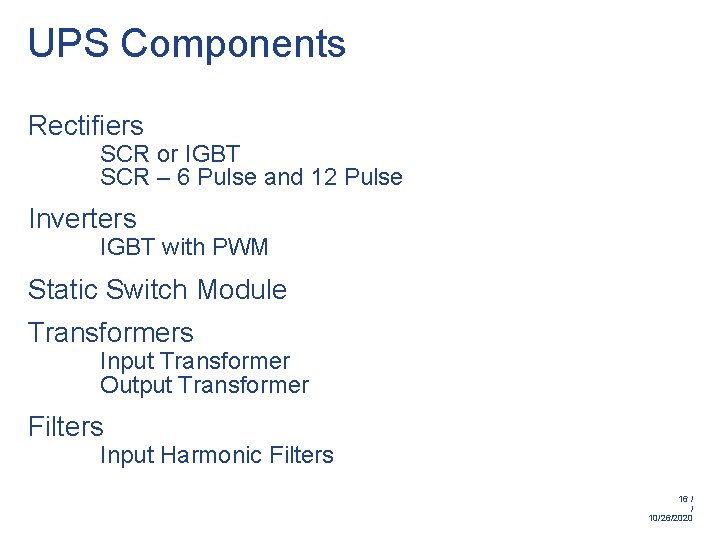 UPS Components

Rectifiers
SCR or IGBT
SCR – 6 Pulse and 12 Pulse

Inverters
IGBT with PWM

Static Switch Module

Transformers
Input Transformer
Output Transformer

Filters
Input Harmonic Filters

16 /
/
10/26/2020